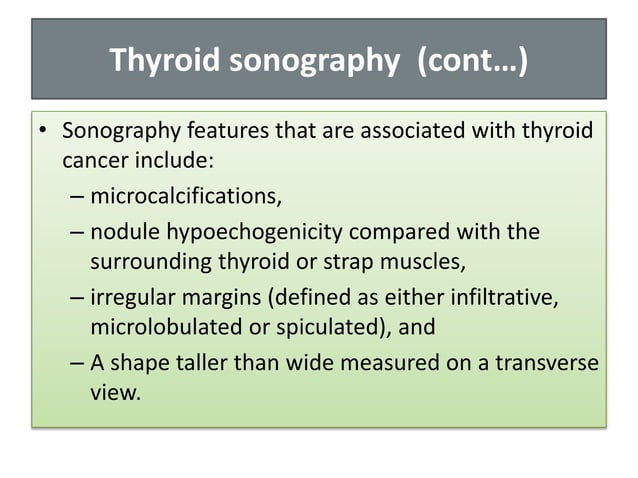 Thyroid sonography (cont…)

• Sonography features that are associated with thyroid cancer include:
– microcalcifications,
– nodule hypoechogenicity compared with the surrounding thyroid or strap muscles,
– irregular margins (defined as either infiltrative, microlobulated or spiculated), and
– A shape taller than wide measured on a transverse view.